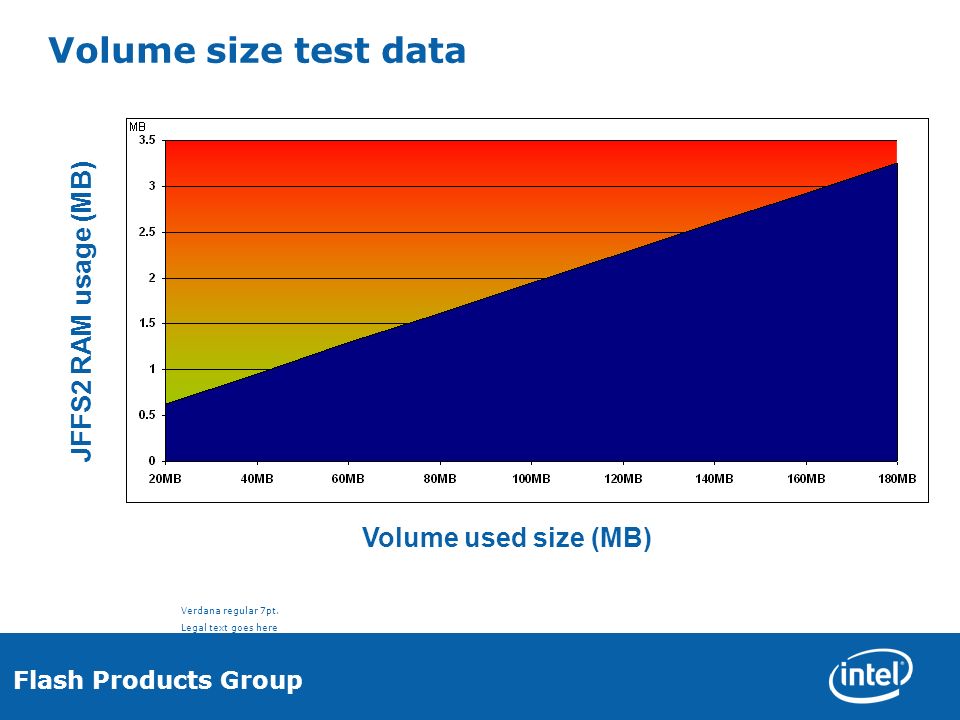 Volume size test data

JFFS2 RAM usage (MB)

MB
3.5
3
2.5
2
1.5
1
0.5
0

20MB 40MB 60MB 80MB 100MB 120MB 140MB 160MB 180MB

Volume used size (MB)

Verdana regular 7pt.
Legal text goes here

Flash Products Group

intel